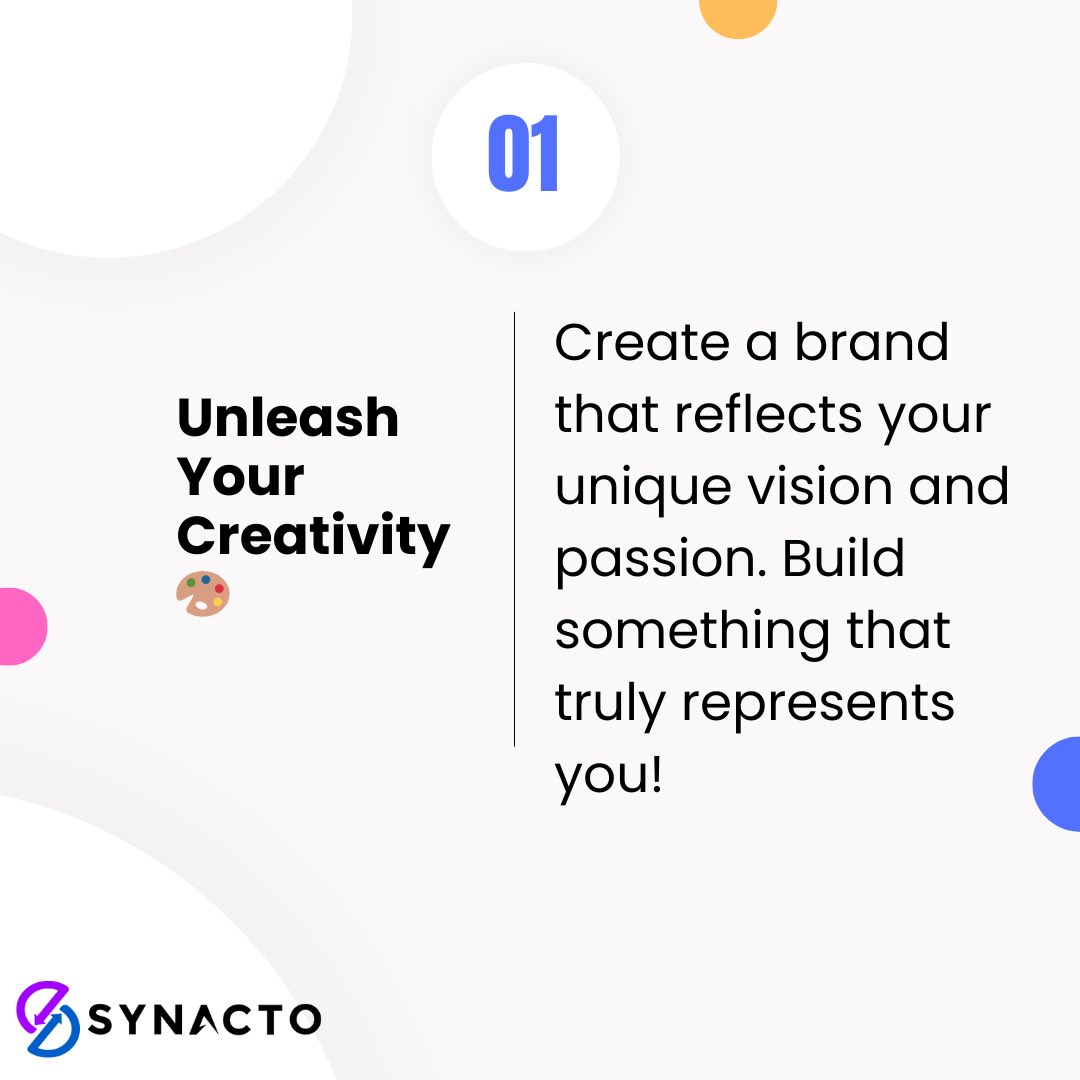 01

Unleash Your Creativity 🎨

Create a brand that reflects your unique vision and passion. Build something that truly represents you!

SYNACTO